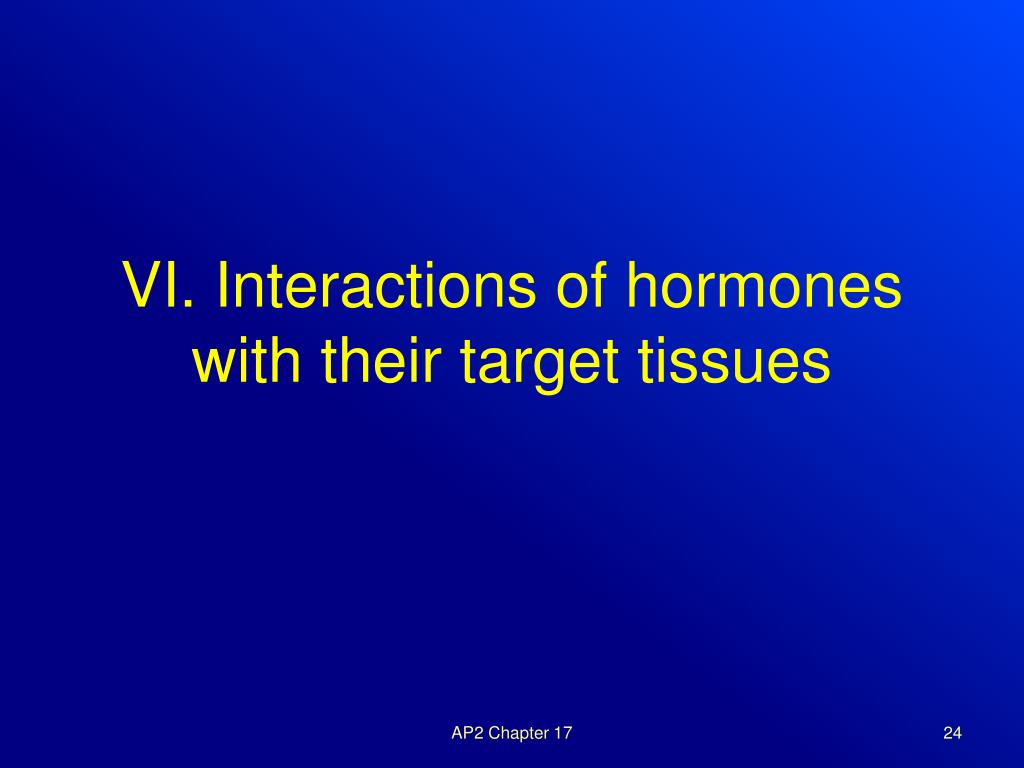 VI. Interactions of hormones with their target tissues

AP2 Chapter 17

24